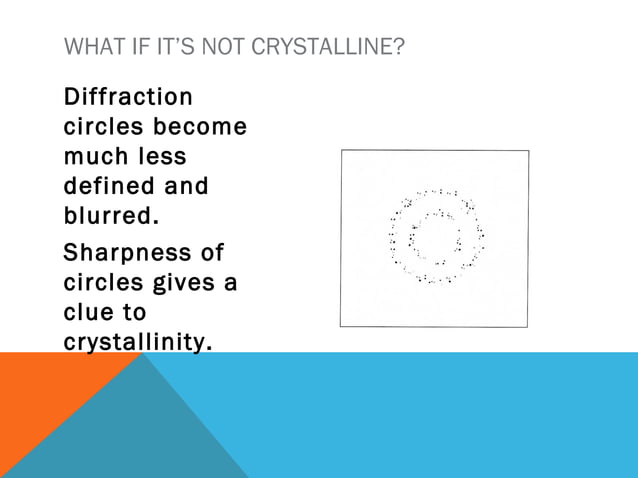 WHAT IF IT'S NOT CRYSTALLINE?

Diffraction circles become much less defined and blurred.

Sharpness of circles gives a clue to crystallinity.